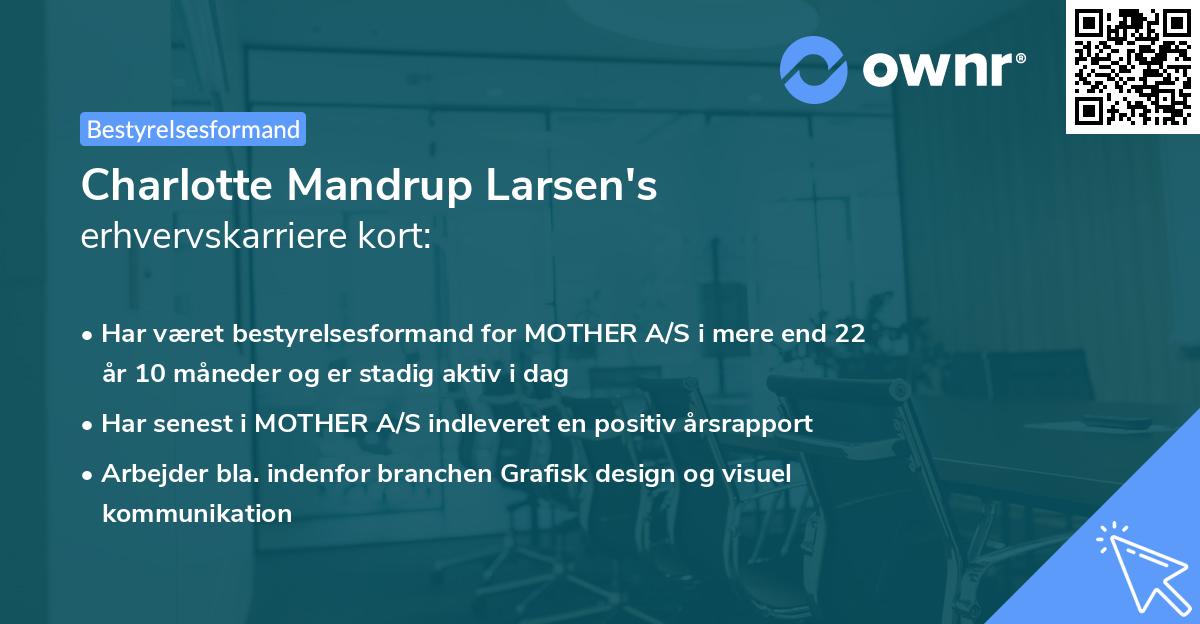 ownr®

Bestyrelsesformand

Charlotte Mandrup Larsen's
erhvervskarriere kort:

• Har været bestyrelsesformand for MOTHER A/S i mere end 22 år 10 måneder og er stadig aktiv i dag

• Har senest i MOTHER A/S indleveret en positiv årsrapport

• Arbejder bla. indenfor branchen Grafisk design og visuel kommunikation